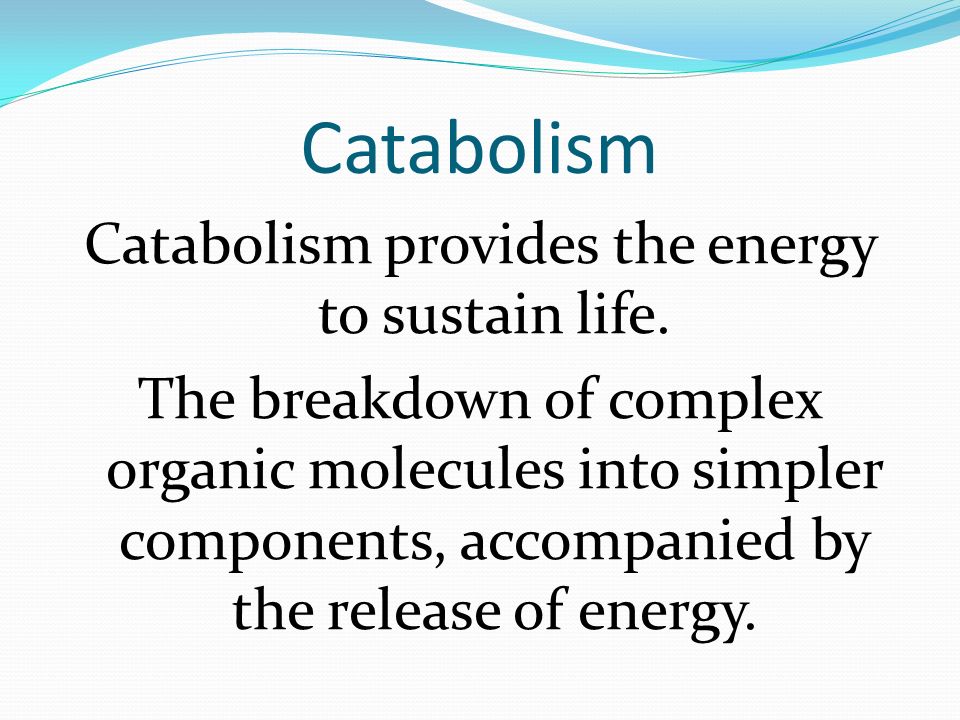 Catabolism

Catabolism provides the energy to sustain life.

The breakdown of complex organic molecules into simpler components, accompanied by the release of energy.